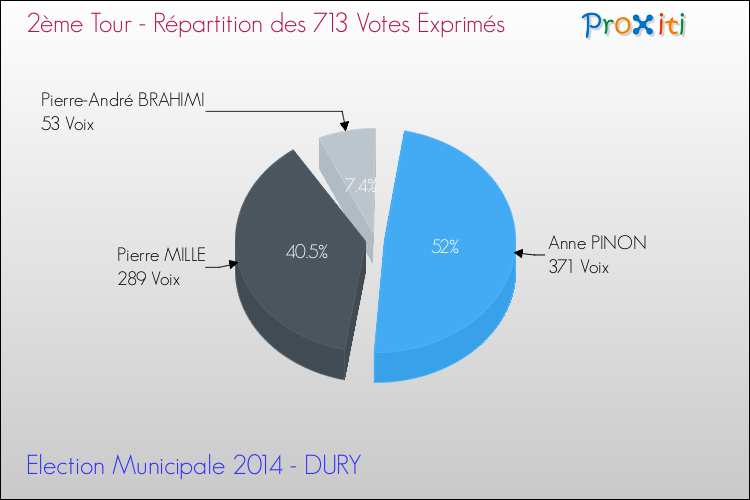 2ème Tour - Répartition des 713 Votes Exprimés

Proxiti

Pierre-André BRAHIMI
53 Voix

7.4%

Pierre MILLE
289 Voix

40.5%

52%

Anne PINON
371 Voix

Election Municipale 2014 - DURY